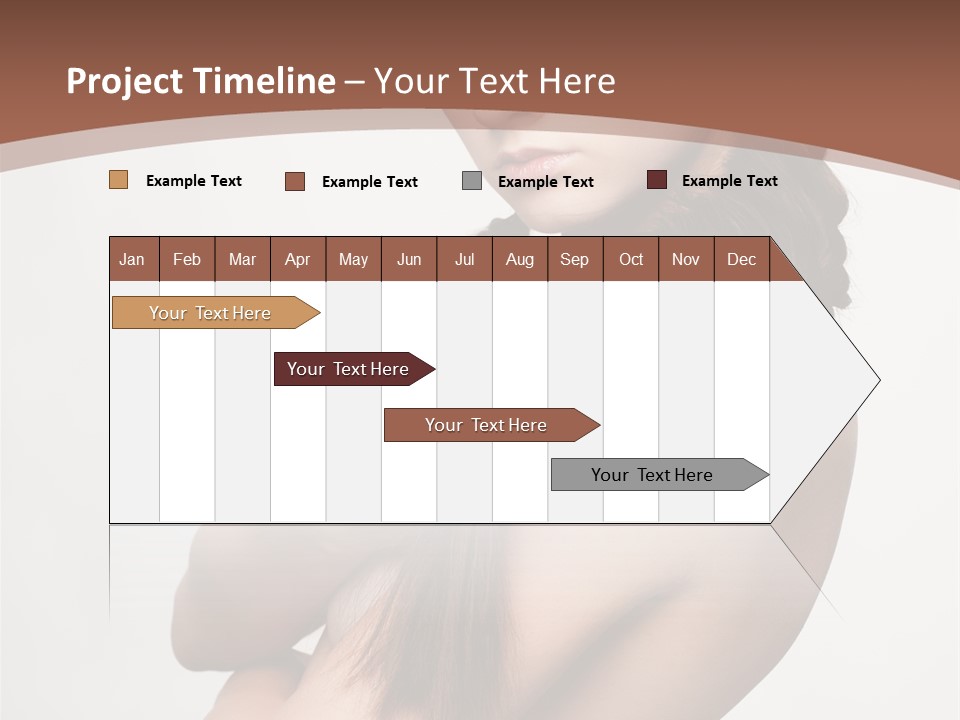 Project Timeline – Your Text Here

Example Text Example Text Example Text Example Text

| Jan | Feb | Mar | Apr | May | Jun | Jul | Aug | Sep | Oct | Nov | Dec |
|---|---|---|---|---|---|---|---|---|---|---|---|

Your Text Here

Your Text Here

Your Text Here

Your Text Here